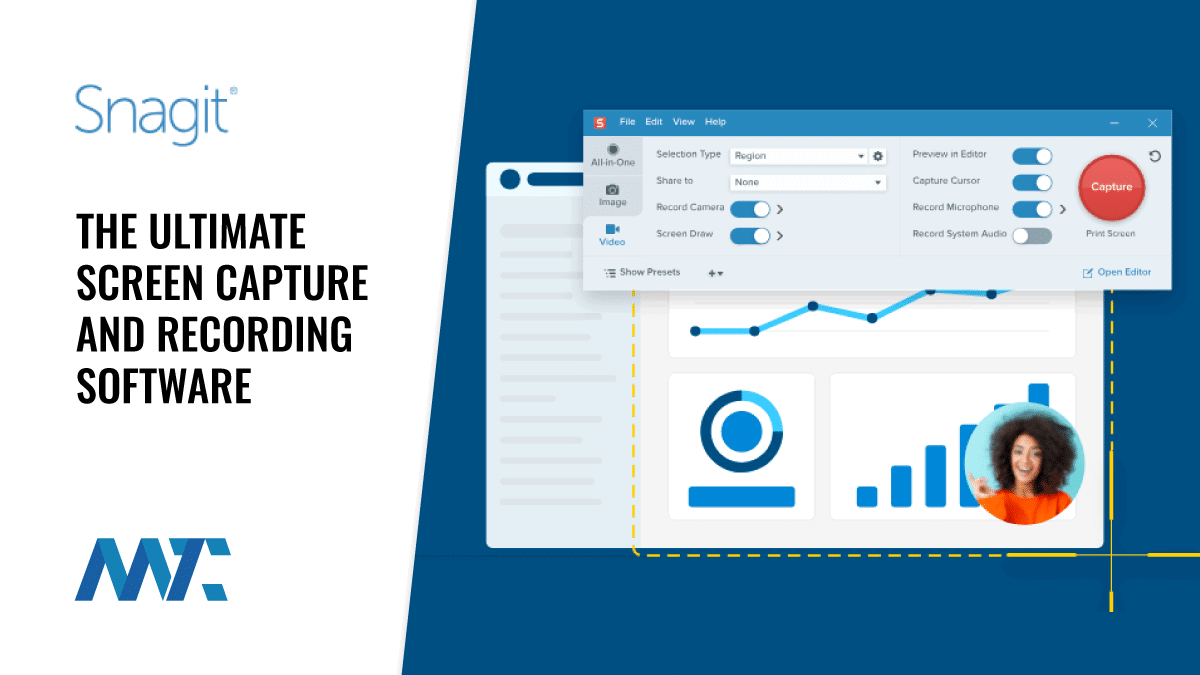 Snagit®

THE ULTIMATE SCREEN CAPTURE AND RECORDING SOFTWARE

MTC

File Edit View Help

All-in-One
Image
Video

Selection Type Region
Share to None
Record Camera
Screen Draw

Preview in Editor
Capture Cursor
Record Microphone
Record System Audio

Capture
Print Screen

Show Presets
Open Editor